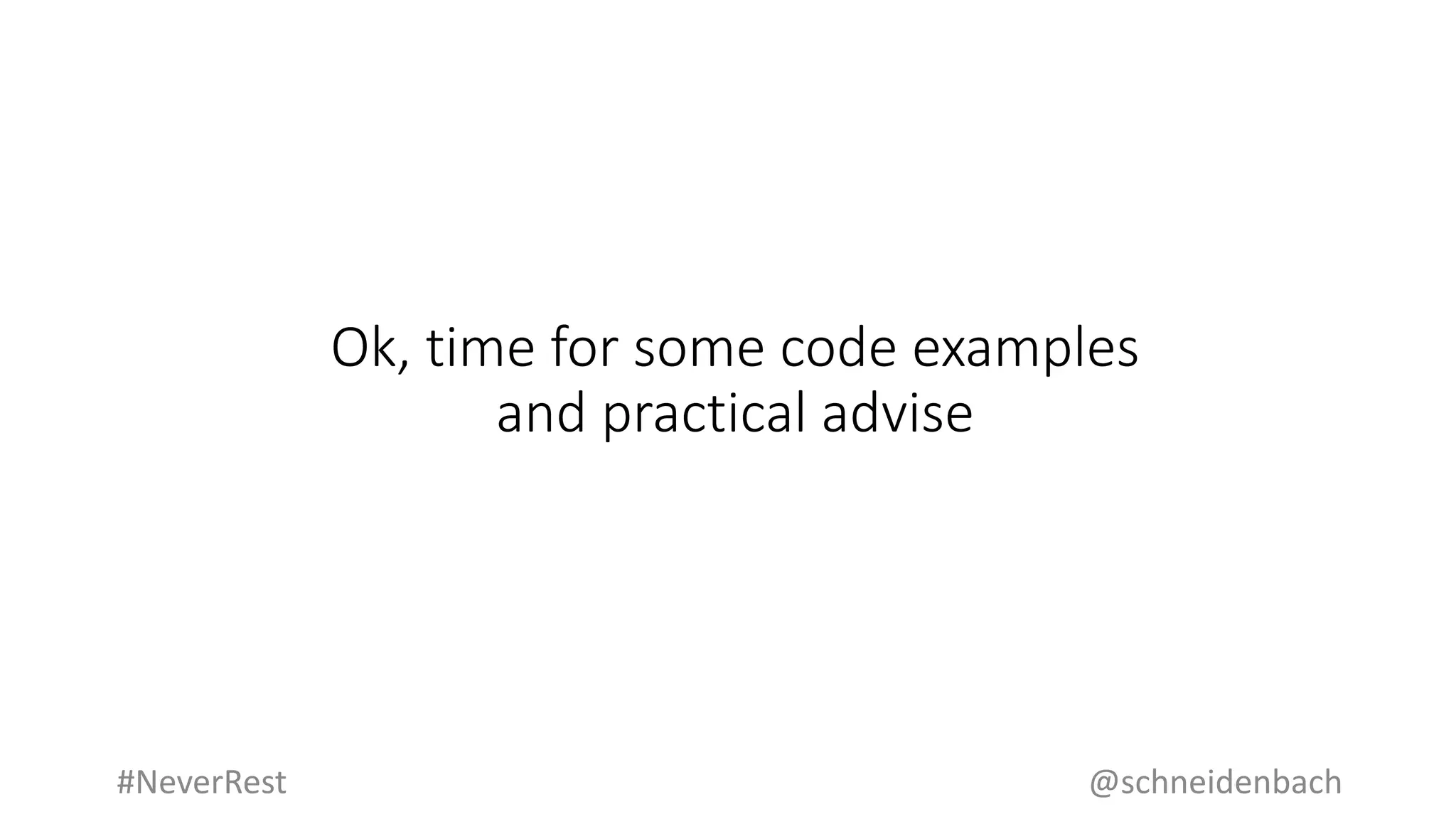 Ok, time for some code examples and practical advise

#NeverRest

@schneidenbach